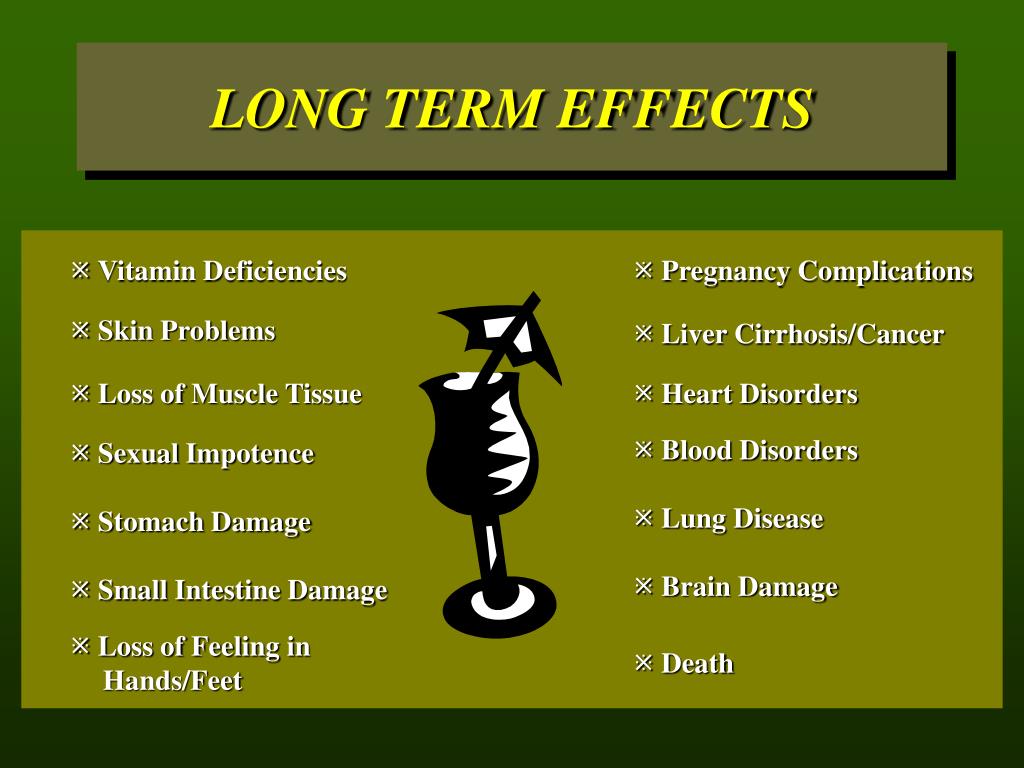 LONG TERM EFFECTS

※ Vitamin Deficiencies

※ Skin Problems

※ Loss of Muscle Tissue

※ Sexual Impotence

※ Stomach Damage

※ Small Intestine Damage

※ Loss of Feeling in Hands/Feet

※ Pregnancy Complications

※ Liver Cirrhosis/Cancer

※ Heart Disorders

※ Blood Disorders

※ Lung Disease

※ Brain Damage

※ Death